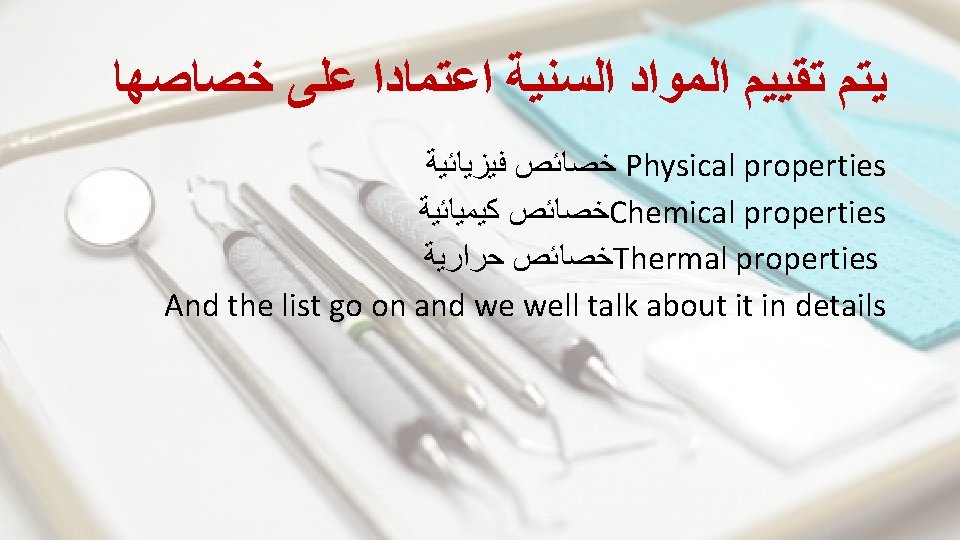 يتم تقييم المواد السنية اعتمادا على خصاصها

Physical properties خصائص فيزيائية

Chemical propertiesخصائص كيميائية

Thermal propertiesخصائص حرارية

And the list go on and we well talk about it in details